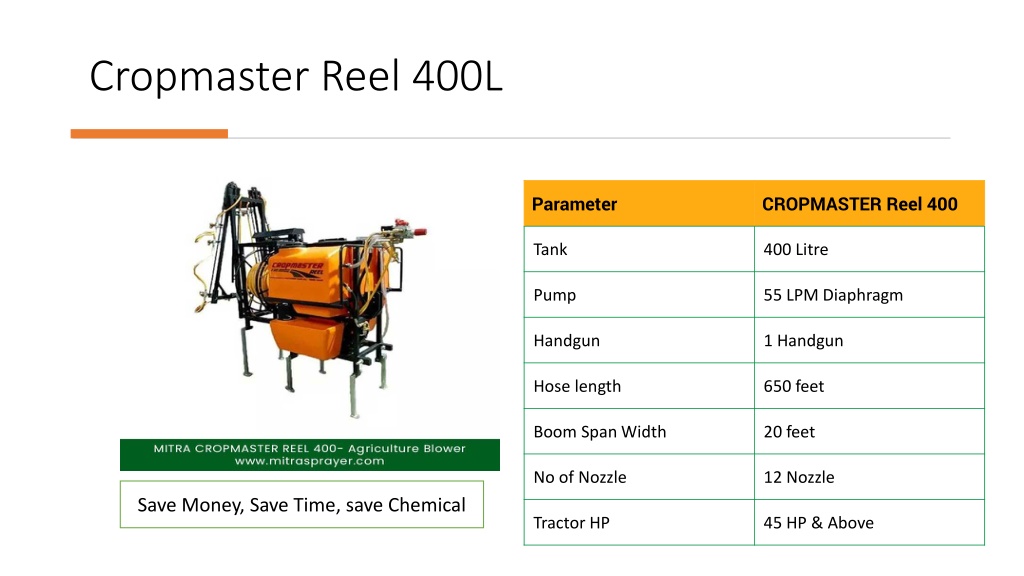 Cropmaster Reel 400L

CROPMASTER
REEL

MITRA CROPMASTER REEL 400- Agriculture Blower
www.mitrasprayer.com

Save Money, Save Time, save Chemical

| Parameter | CROPMASTER Reel 400 |
|---|---|
| Tank | 400 Litre |
| Pump | 55 LPM Diaphragm |
| Handgun | 1 Handgun |
| Hose length | 650 feet |
| Boom Span Width | 20 feet |
| No of Nozzle | 12 Nozzle |
| Tractor HP | 45 HP & Above |